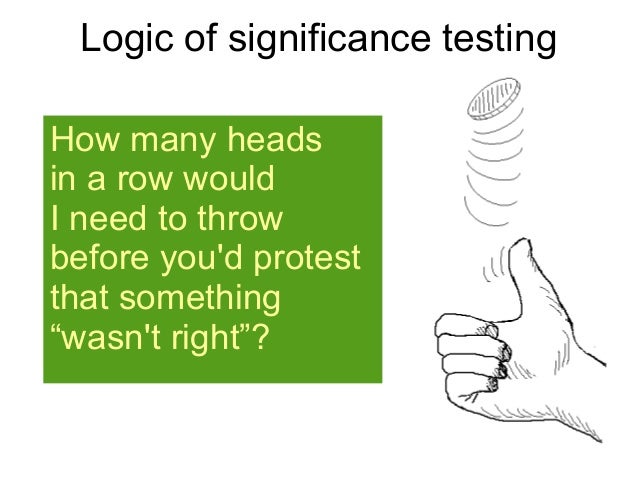 Logic of significance testing

How many heads in a row would I need to throw before you'd protest that something “wasn't right”?